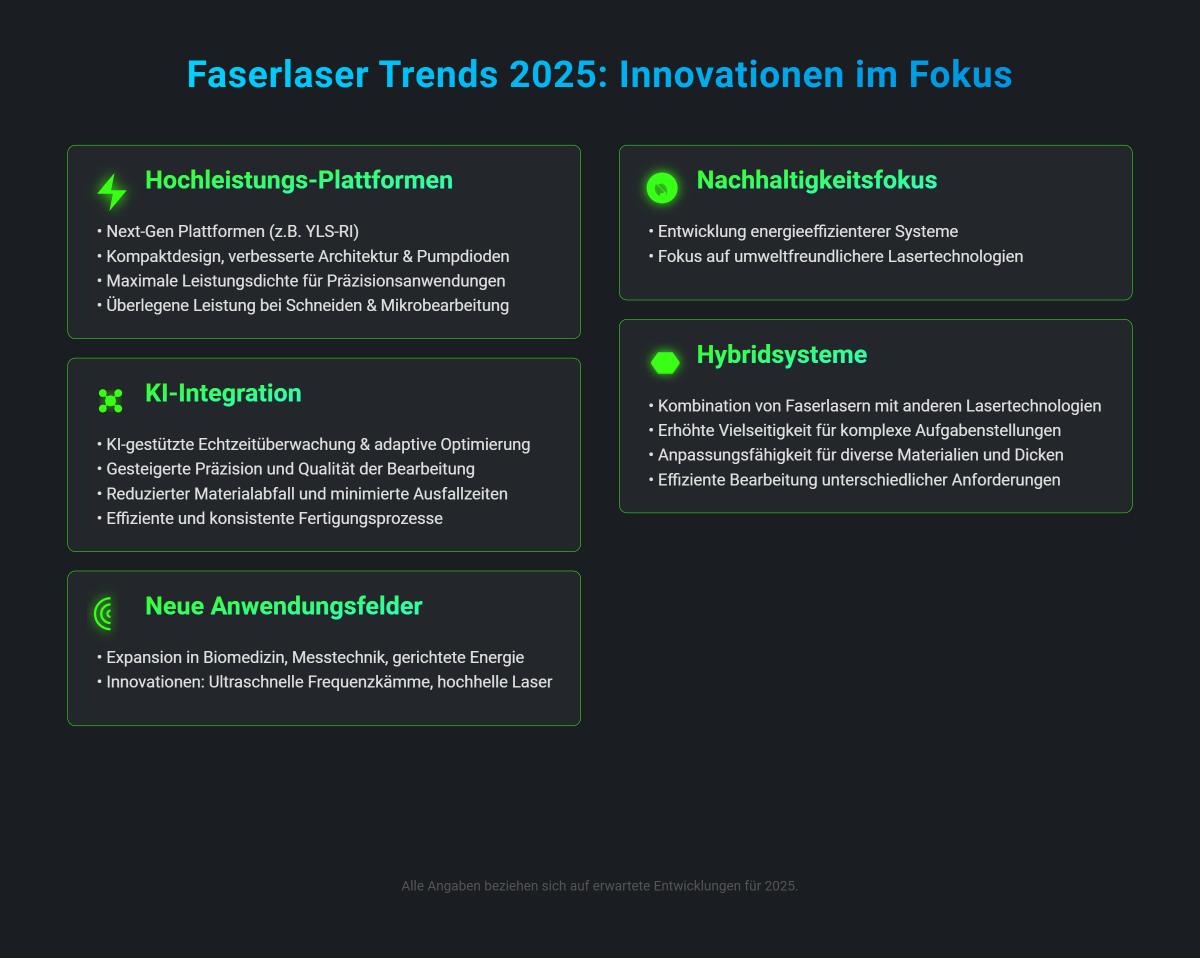 Faserlaser Trends 2025: Innovationen im Fokus

Hochleistungs-Plattformen

• Next-Gen Plattformen (z.B. YLS-RI)
• Kompaktdesign, verbesserte Architektur & Pumpdioden
• Maximale Leistungsdichte für Präzisionsanwendungen
• Überlegene Leistung bei Schneiden & Mikrobearbeitung

KI-Integration

• KI-gestützte Echtzeitüberwachung & adaptive Optimierung
• Gesteigerte Präzision und Qualität der Bearbeitung
• Reduzierter Materialabfall und minimierte Ausfallzeiten
• Effiziente und konsistente Fertigungsprozesse

Neue Anwendungsfelder

• Expansion in Biomedizin, Messtechnik, gerichtete Energie
• Innovationen: Ultraschnelle Frequenzkämme, hochhelle Laser

Nachhaltigkeitsfokus

• Entwicklung energieeffizienterer Systeme
• Fokus auf umweltfreundlichere Lasertechnologien

Hybridsysteme

• Kombination von Faserlasern mit anderen Lasertechnologien
• Erhöhte Vielseitigkeit für komplexe Aufgabenstellungen
• Anpassungsfähigkeit für diverse Materialien und Dicken
• Effiziente Bearbeitung unterschiedlicher Anforderungen

Alle Angaben beziehen sich auf erwartete Entwicklungen für 2025.